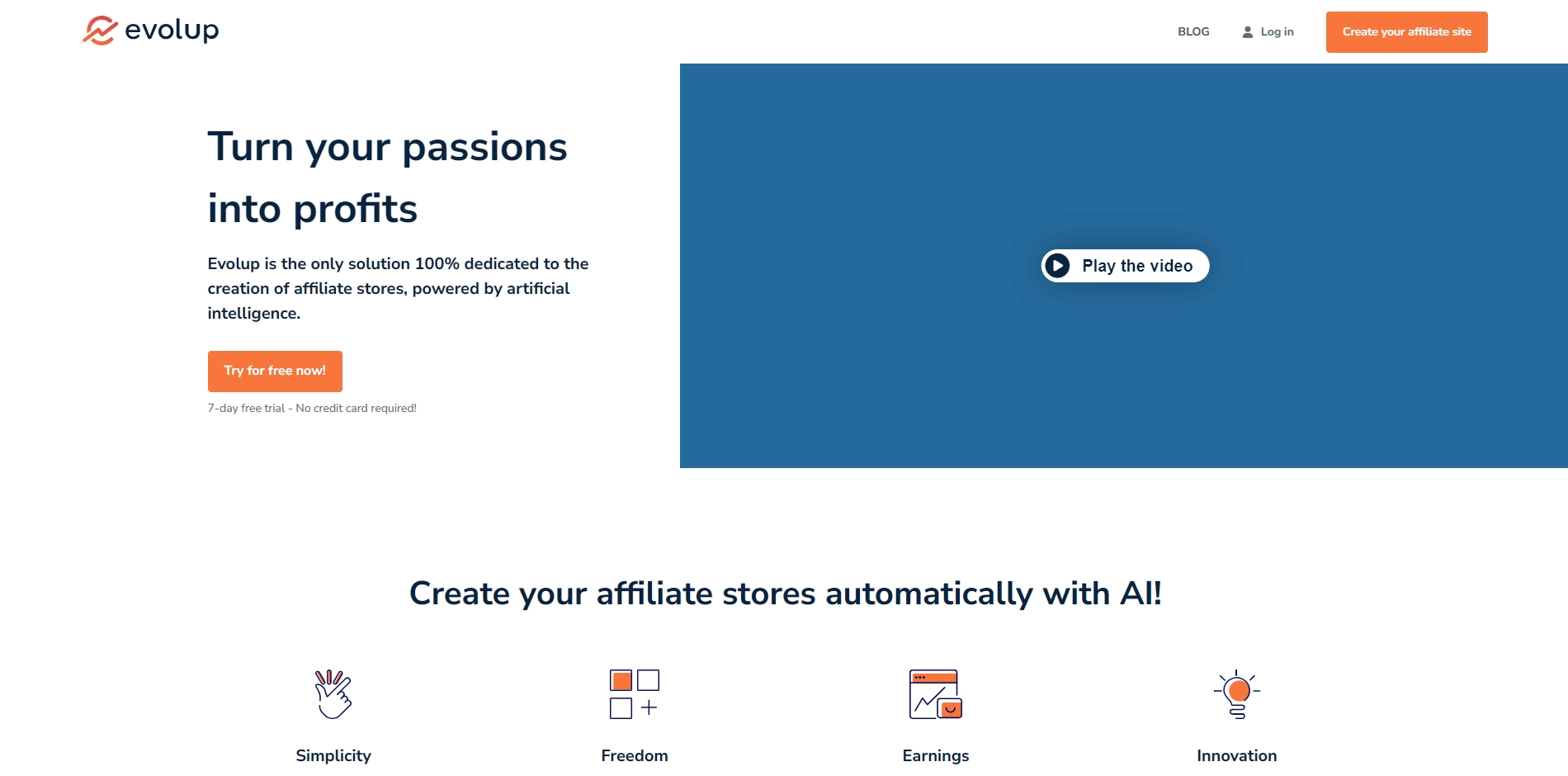 evolup

BLOG
Log in
Create your affiliate site

Turn your passions into profits

Evolup is the only solution 100% dedicated to the creation of affiliate stores, powered by artificial intelligence.

Try for free now!

7-day free trial - No credit card required!

Play the video

Create your affiliate stores automatically with AI!

Simplicity

Freedom

Earnings

Innovation